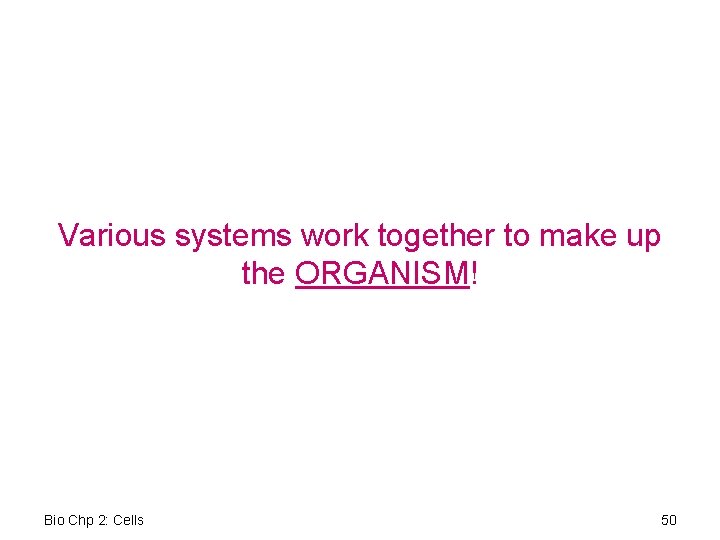 Various systems work together to make up the ORGANISM!

Bio Chp 2: Cells

50